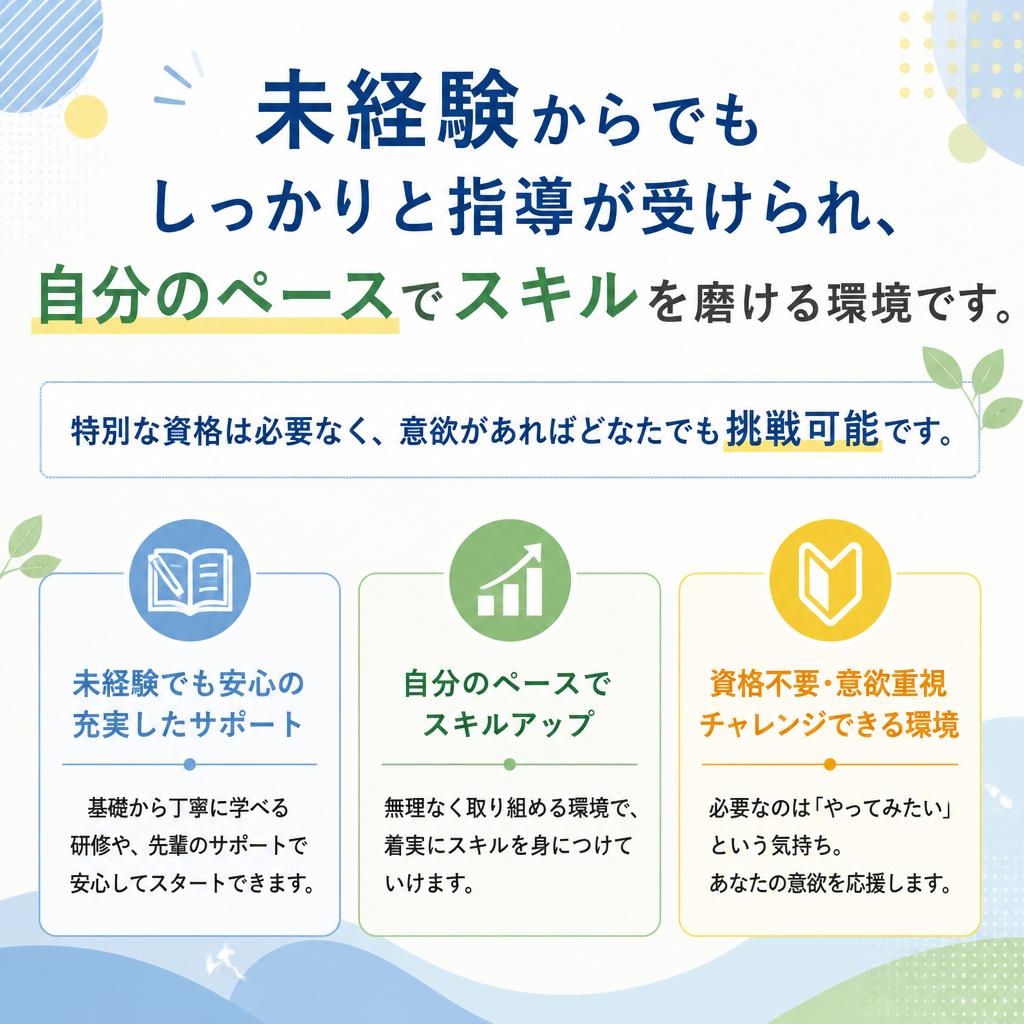 未経験からでも
しっかりと指導が受けられ、
自分のペースでスキルを磨ける環境です。

特別な資格は必要なく、意欲があればどなたでも挑戦可能です。

未経験でも安心の
充実したサポート

基礎から丁寧に学べる研修や、先輩のサポートで安心してスタートできます。

自分のペースで
スキルアップ

無理なく取り組める環境で、着実にスキルを身につけていけます。

資格不要・意欲重視
チャレンジできる環境

必要なのは「やってみたい」という気持ち。
あなたの意欲を応援します。